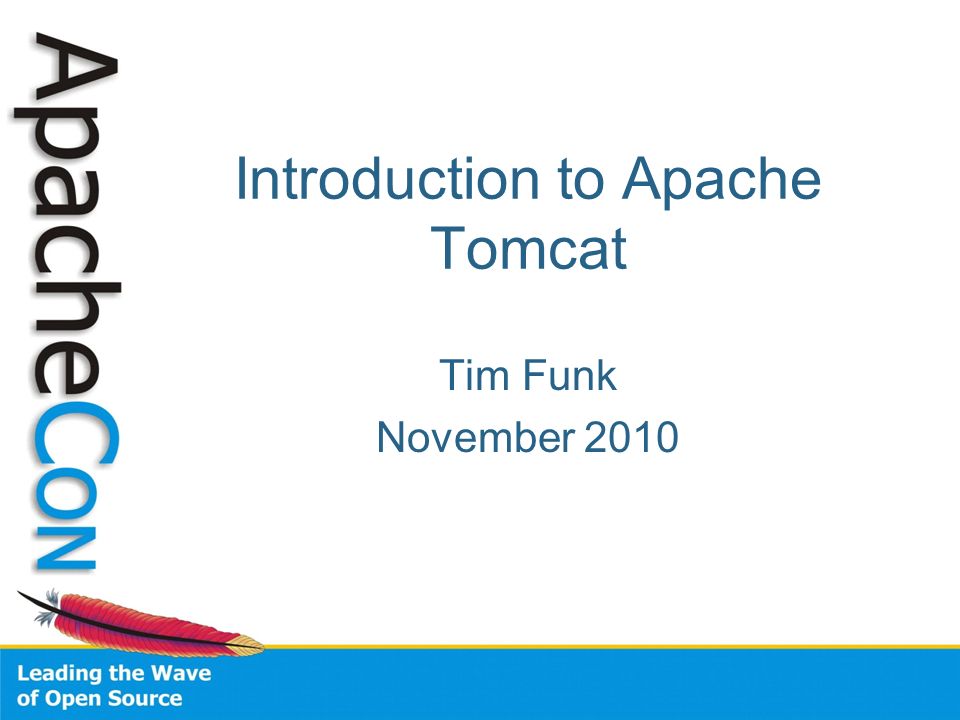 ApacheCon

Introduction to Apache Tomcat

Tim Funk
November 2010

Leading the Wave of Open Source